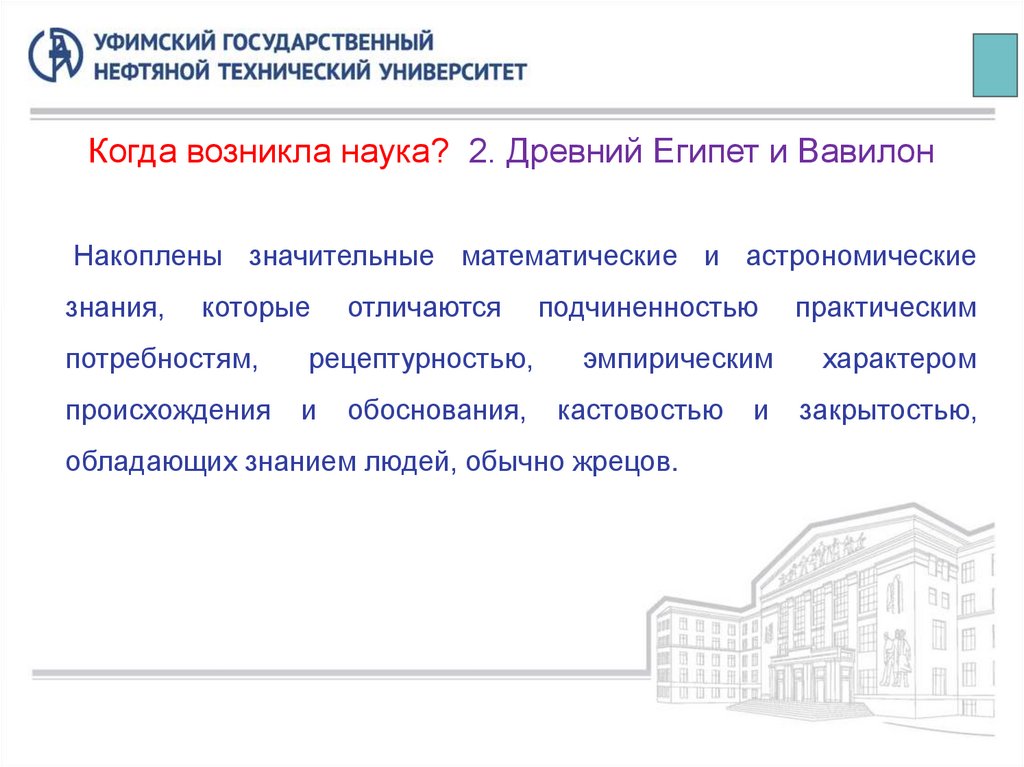 УФИМСКИЙ ГОСУДАРСТВЕННЫЙ
НЕФТЯНОЙ ТЕХНИЧЕСКИЙ УНИВЕРСИТЕТ

Когда возникла наука? 2. Древний Египет и Вавилон

Накоплены значительные математические и астрономические знания, которые отличаются подчиненностью практическим потребностям, рецептурностью, эмпирическим характером происхождения и обоснования, кастовостью и закрытостью, обладающих знанием людей, обычно жрецов.